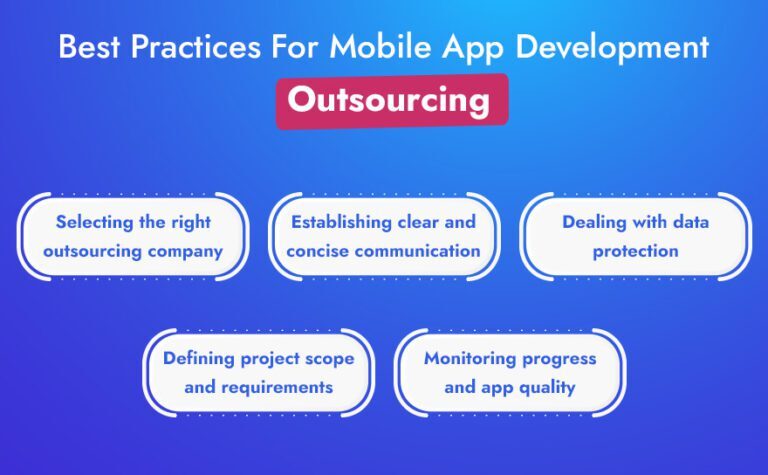 Best Practices For Mobile App Development
Outsourcing

Selecting the right outsourcing company

Establishing clear and concise communication

Dealing with data protection

Defining project scope and requirements

Monitoring progress and app quality